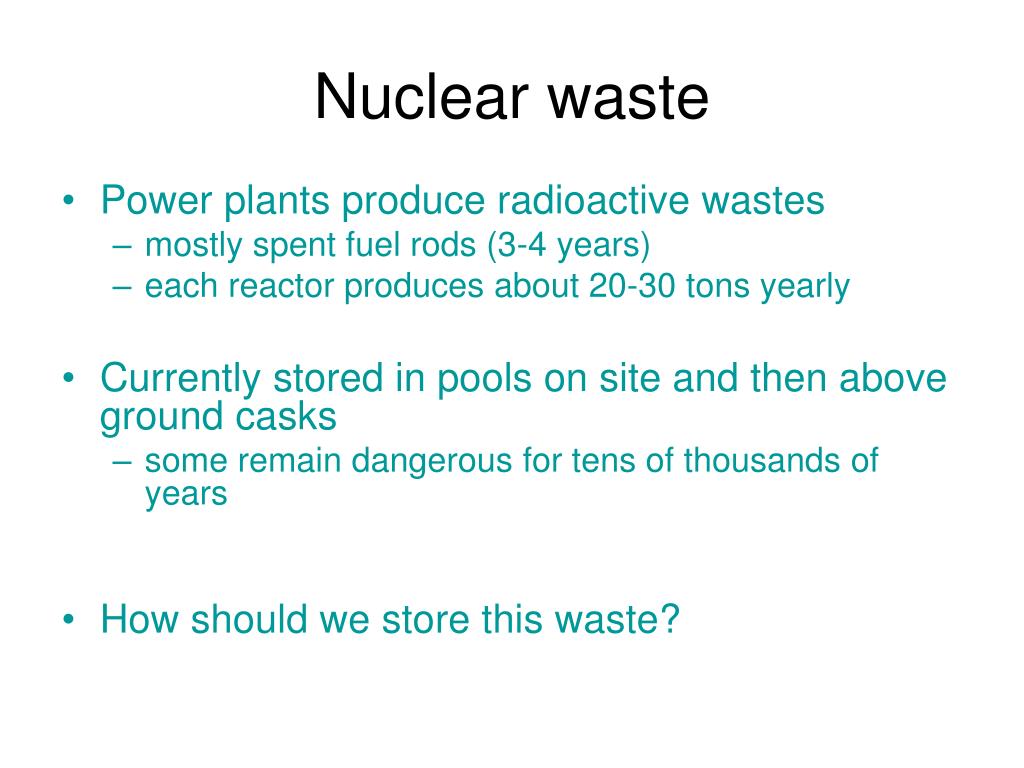 Nuclear waste

• Power plants produce radioactive wastes
– mostly spent fuel rods (3-4 years)
– each reactor produces about 20-30 tons yearly

• Currently stored in pools on site and then above ground casks
– some remain dangerous for tens of thousands of years

• How should we store this waste?